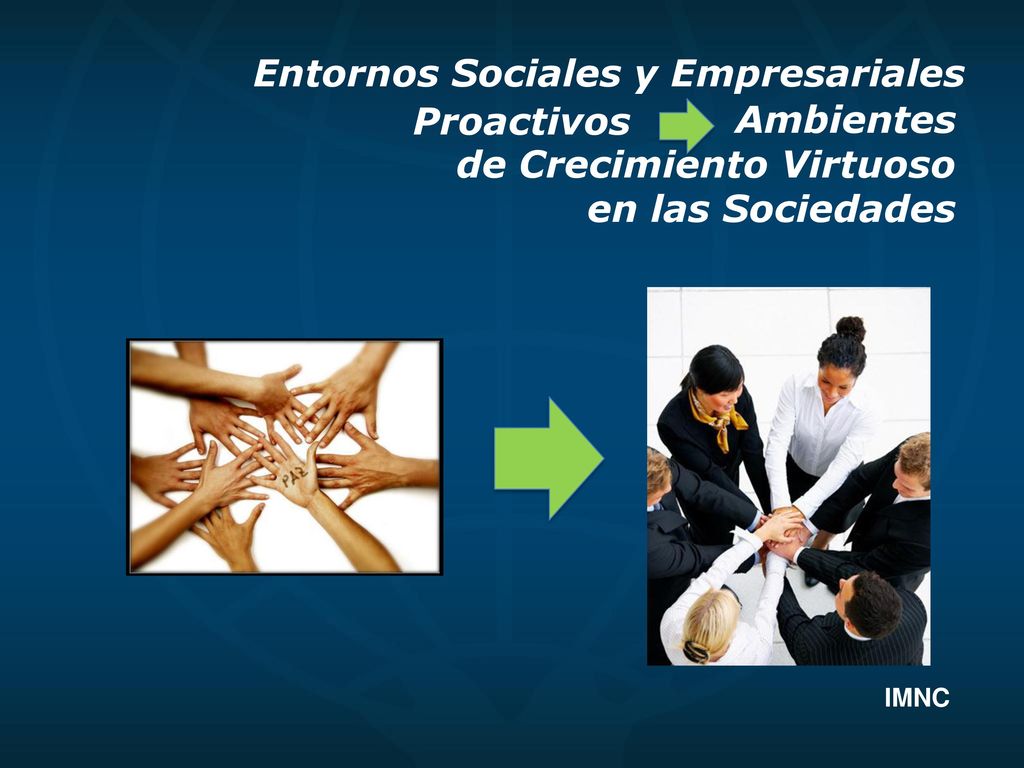 Entornos Sociales y Empresariales Proactivos Ambientes de Crecimiento Virtuoso en las Sociedades

PAZ

IMNC